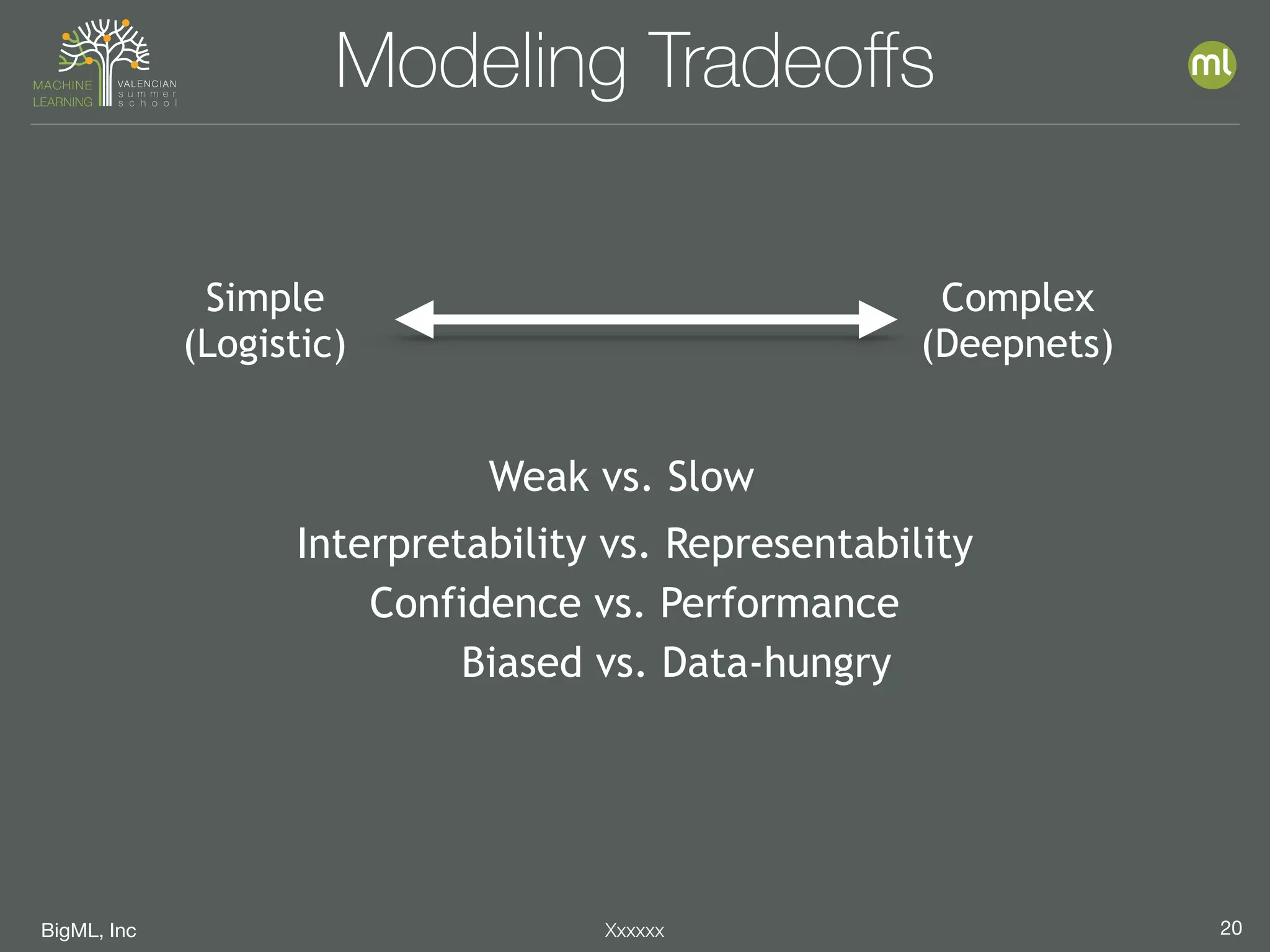 MACHINE LEARNING VALENCIAN summer school

Modeling Tradeoffs

ml

Simple (Logistic)

Complex (Deepnets)

Weak vs. Slow

Interpretability vs. Representability

Confidence vs. Performance

Biased vs. Data-hungry

BigML, Inc

Xxxxxx

20